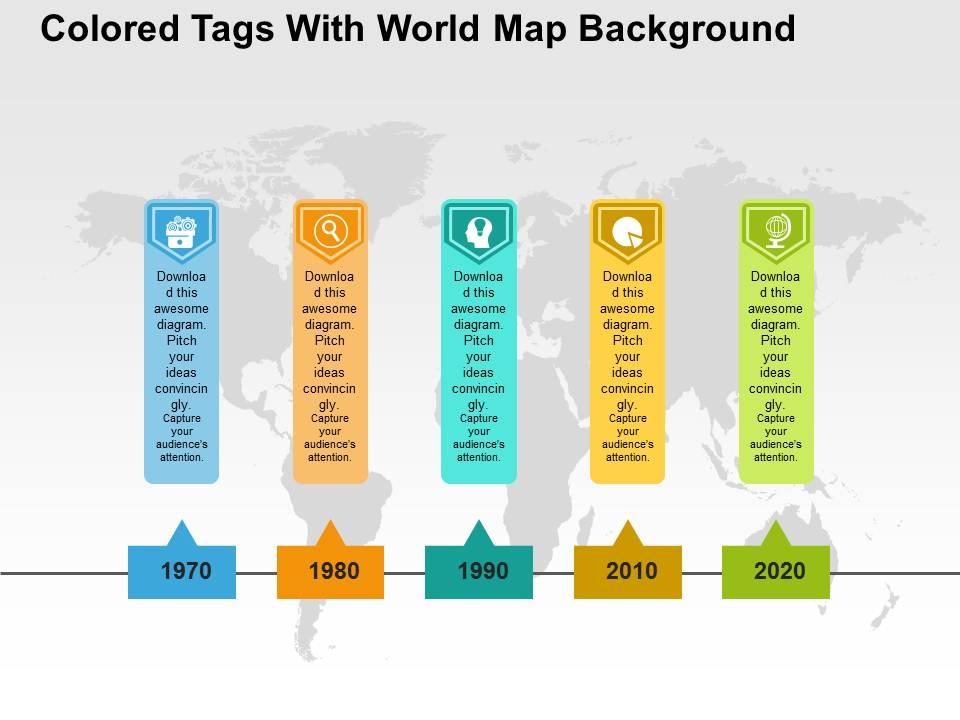 Colored Tags With World Map Background

Download this awesome diagram. Pitch your ideas convincingly. Capture your audience's attention.

Download this awesome diagram. Pitch your ideas convincingly. Capture your audience's attention.

Download this awesome diagram. Pitch your ideas convincingly. Capture your audience's attention.

Download this awesome diagram. Pitch your ideas convincingly. Capture your audience's attention.

Download this awesome diagram. Pitch your ideas convincingly. Capture your audience's attention.

1970

1980

1990

2010

2020